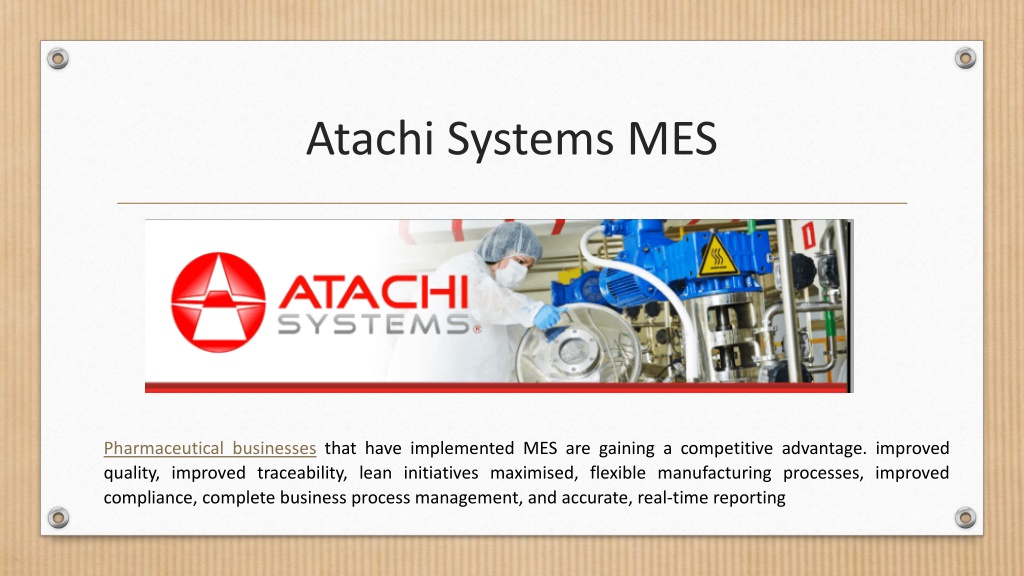 Atachi Systems MES

ATACHI SYSTEMS®

Pharmaceutical businesses that have implemented MES are gaining a competitive advantage. improved quality, improved traceability, lean initiatives maximised, flexible manufacturing processes, improved compliance, complete business process management, and accurate, real-time reporting